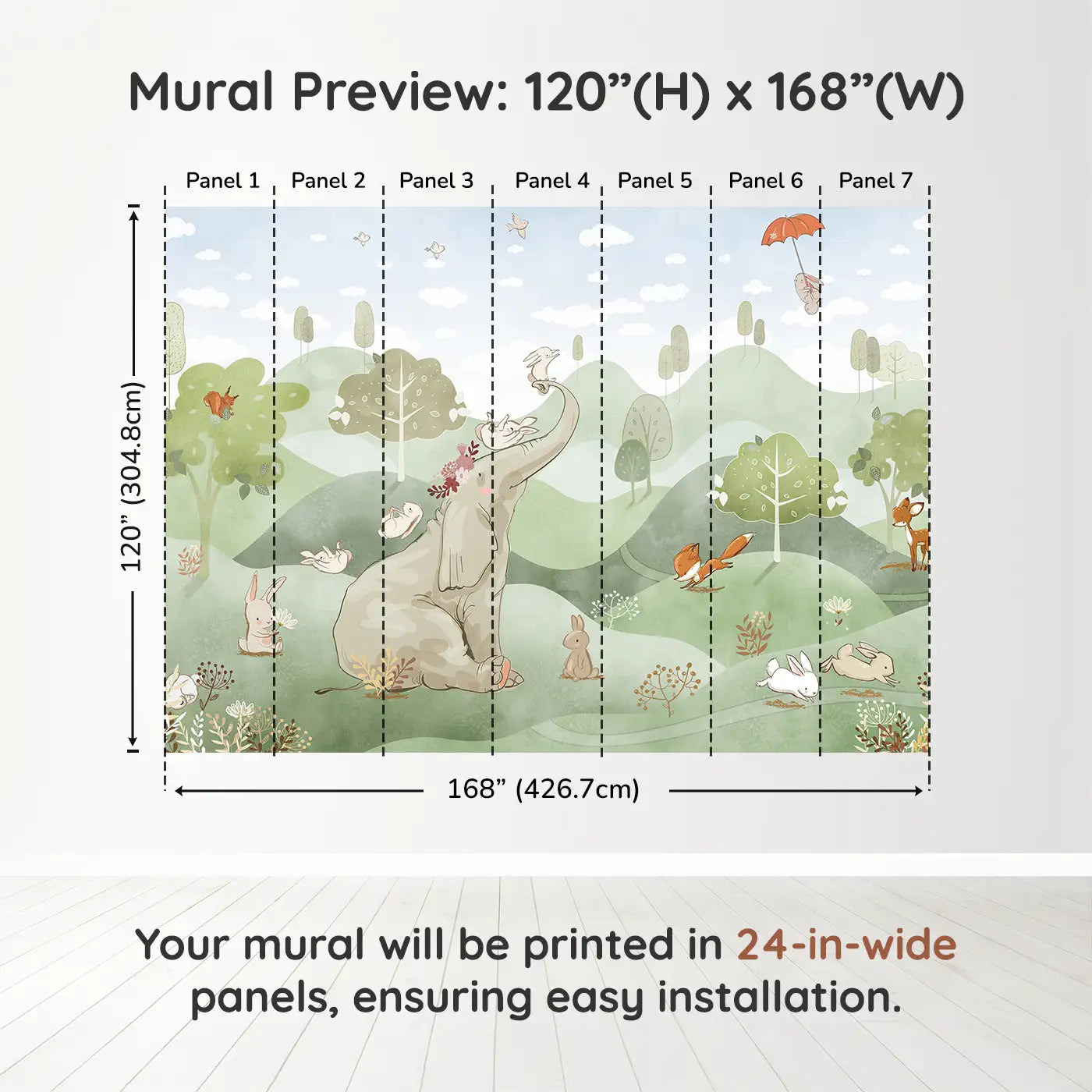 Mural Preview: 120”(H) x 168”(W)

Panel 1 Panel 2 Panel 3 Panel 4 Panel 5 Panel 6 Panel 7

120” (304.8cm)

168” (426.7cm)

Your mural will be printed in 24-in-wide panels, ensuring easy installation.